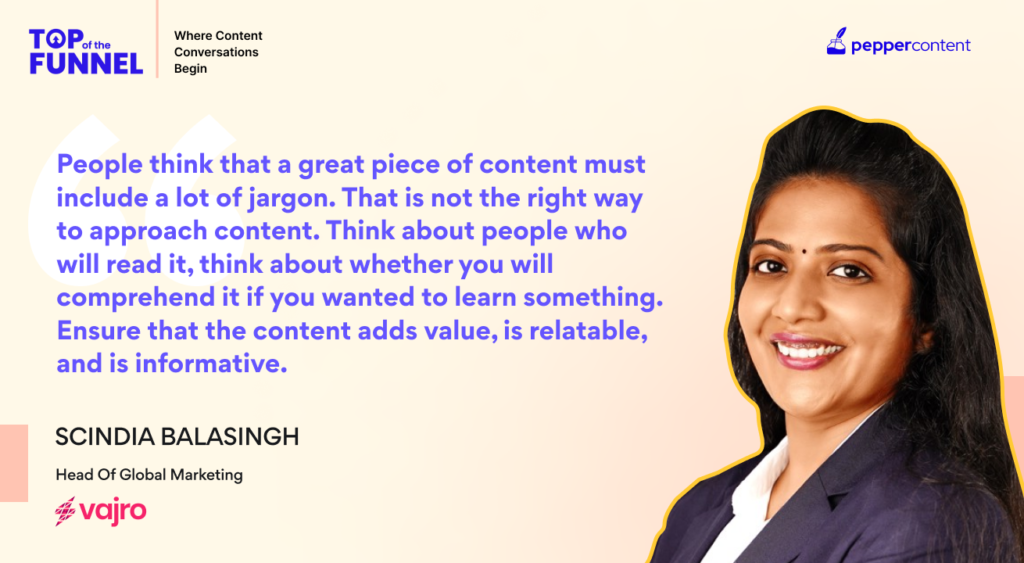 TOP of the FUNNEL

Where Content Conversations Begin

peppercontent

People think that a great piece of content must include a lot of jargon. That is not the right way to approach content. Think about people who will read it, think about whether you will comprehend it if you wanted to learn something. Ensure that the content adds value, is relatable, and is informative.

SCINDIA BALASINGH

Head Of Global Marketing

vajro